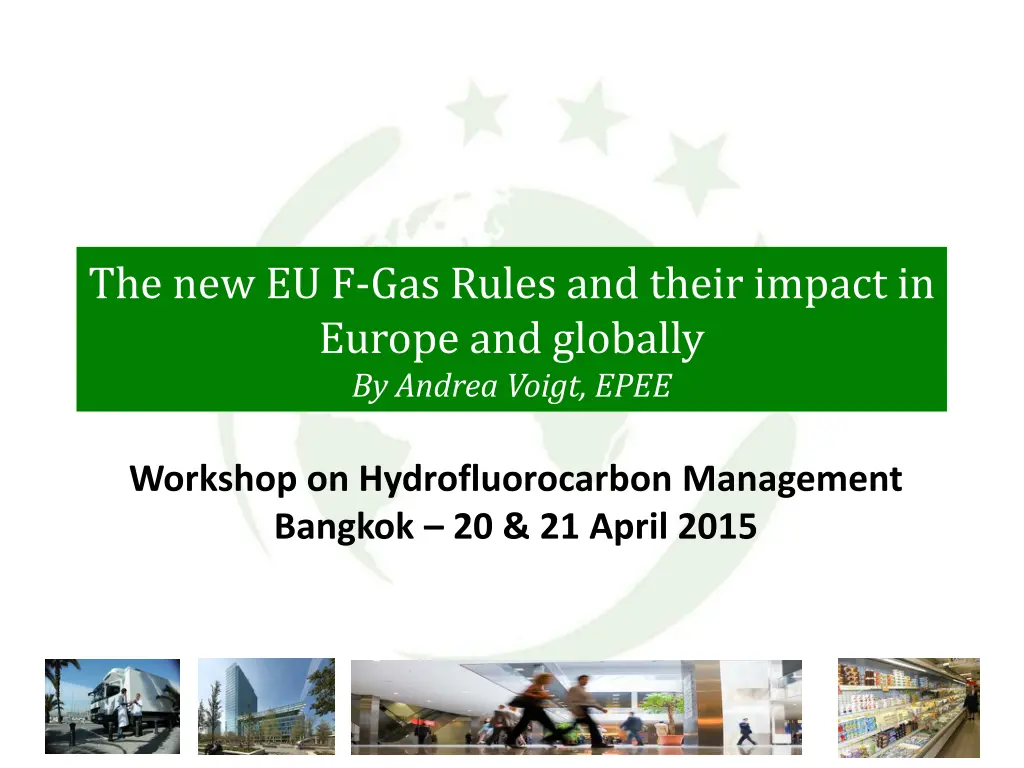 The new EU F-Gas Rules and their impact in Europe and globally
By Andrea Voigt, EPEE

Workshop on Hydrofluorocarbon Management
Bangkok – 20 & 21 April 2015